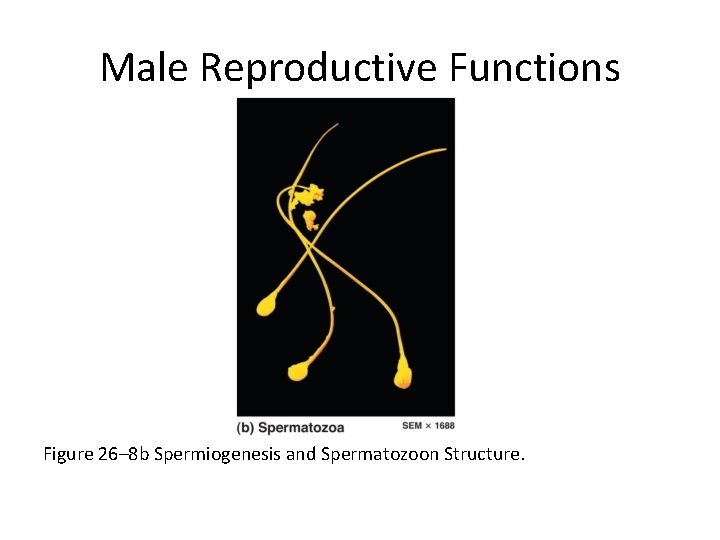 Male Reproductive Functions

(b) Spermatozoa

SEM × 1688

Figure 26–8b Spermiogenesis and Spermatozoon Structure.